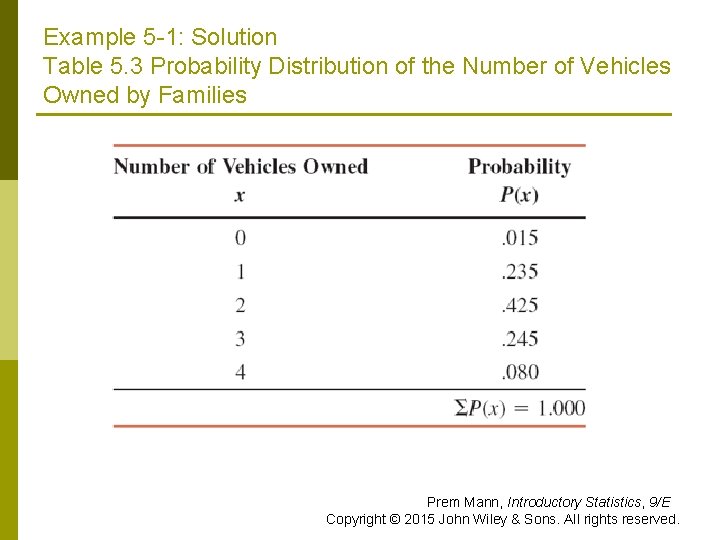 Example 5-1: Solution
Table 5.3 Probability Distribution of the Number of Vehicles Owned by Families

| Number of Vehicles Owned $x$ | Probability $P(x)$ |
|---|---|
| 0 | .015 |
| 1 | .235 |
| 2 | .425 |
| 3 | .245 |
| 4 | .080 |
| | $\Sigma P(x) = 1.000$ |

Prem Mann, Introductory Statistics, 9/E
Copyright © 2015 John Wiley & Sons. All rights reserved.